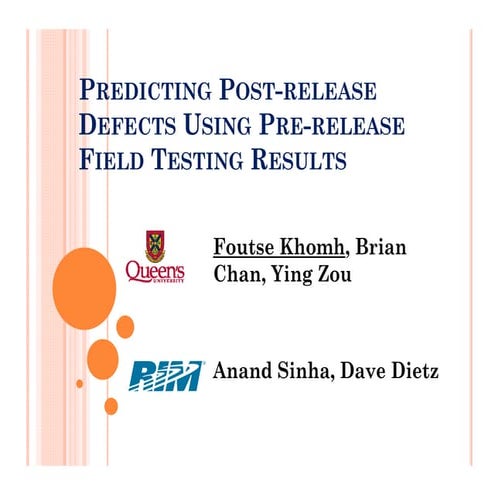 PREDICTING POST-RELEASE DEFECTS USING PRE-RELEASE FIELD TESTING RESULTS

Queen's UNIVERSITY

Foutse Khomh, Brian Chan, Ying Zou

RIM

Anand Sinha, Dave Dietz